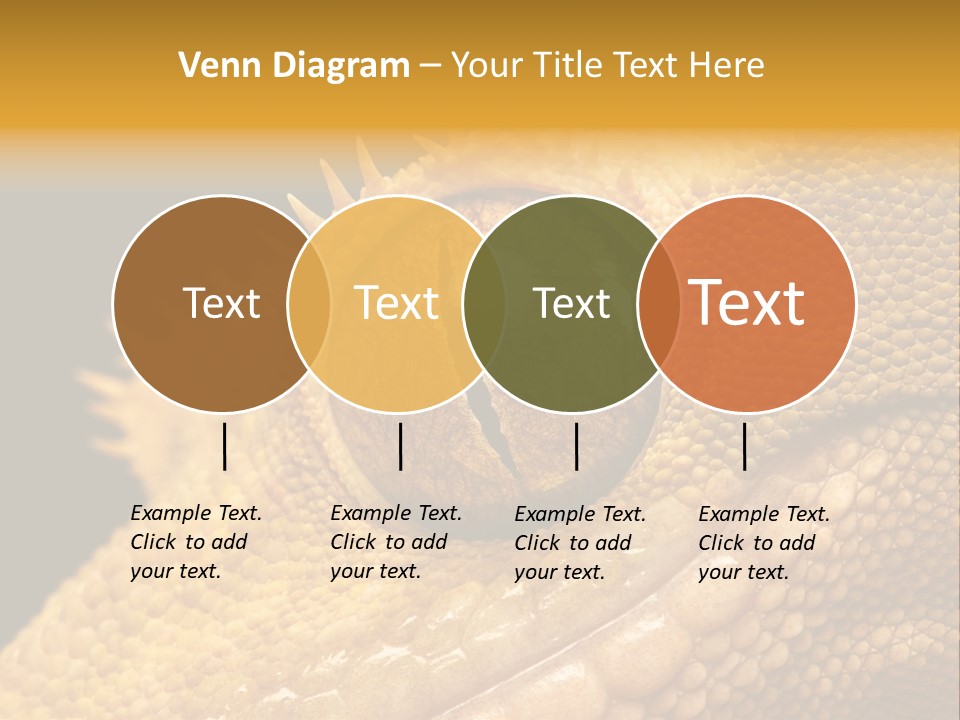 Venn Diagram – Your Title Text Here

Text

Text

Text

Text

Example Text. Click to add your text.

Example Text. Click to add your text.

Example Text. Click to add your text.

Example Text. Click to add your text.